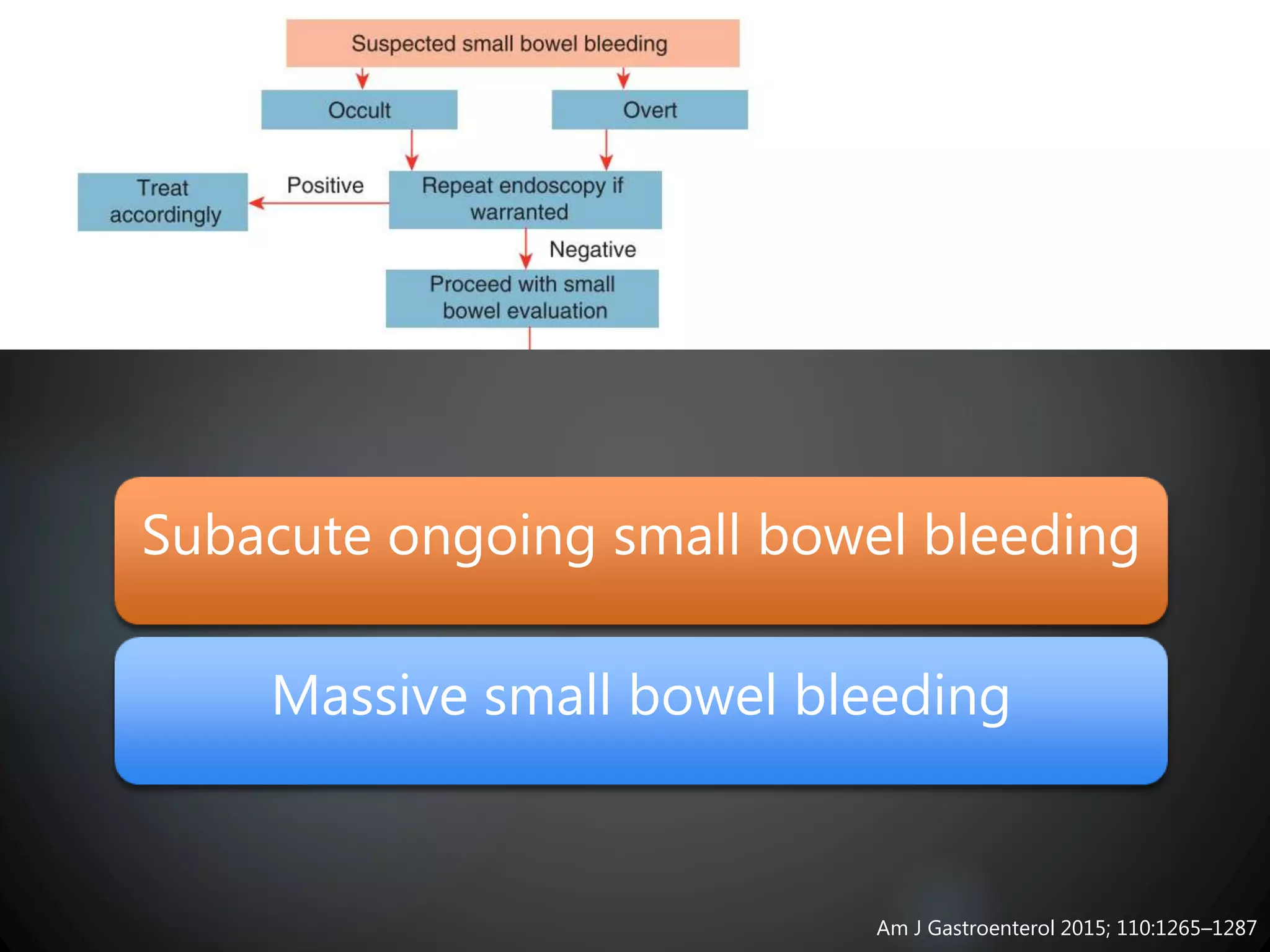 Suspected small bowel bleeding

Occult

Overt

Treat accordingly

Positive

Repeat endoscopy if warranted

Negative

Proceed with small bowel evaluation

Subacute ongoing small bowel bleeding

Massive small bowel bleeding

Am J Gastroenterol 2015; 110:1265–1287